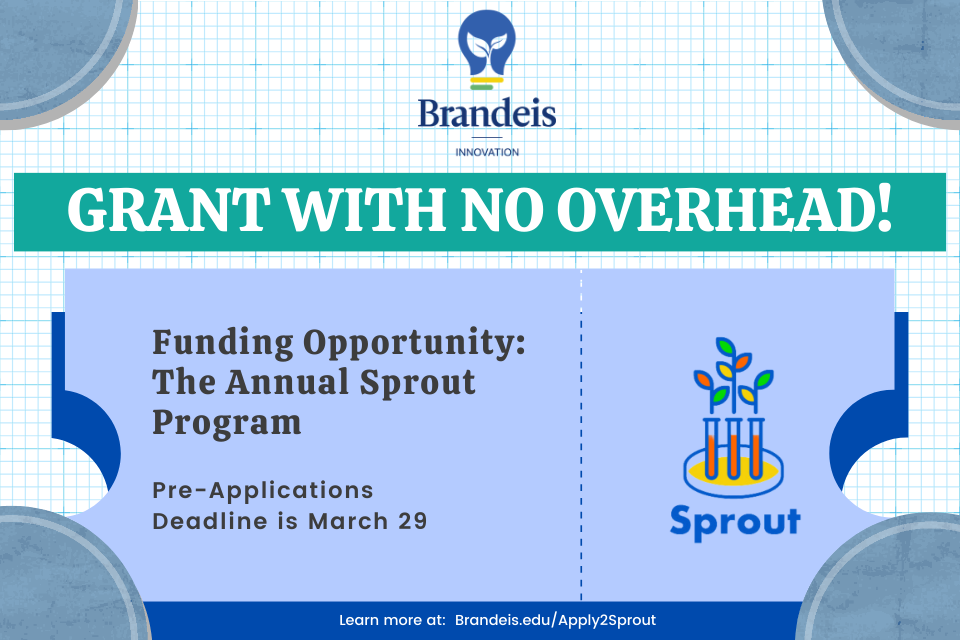 Brandeis
INNOVATION

GRANT WITH NO OVERHEAD!

Funding Opportunity: The Annual Sprout Program

Pre-Applications Deadline is March 29

Sprout

Learn more at: Brandeis.edu/Apply2Sprout